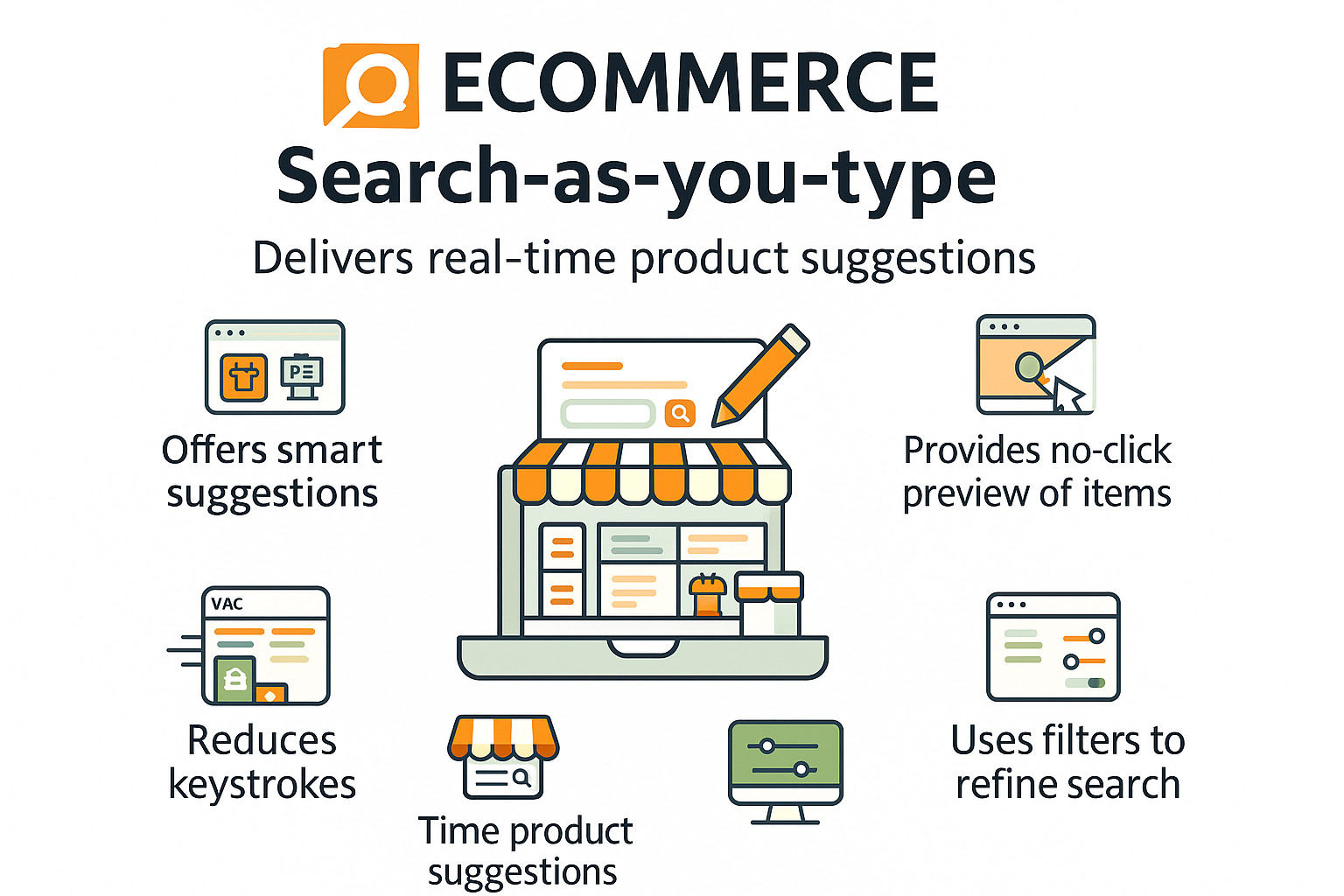 ECOMMERCE
Search-as-you-type
Delivers real-time product suggestions

PE

Offers smart suggestions

Provides no-click preview of items

VAC

Reduces keystrokes

Time product suggestions

Uses filters to refine search